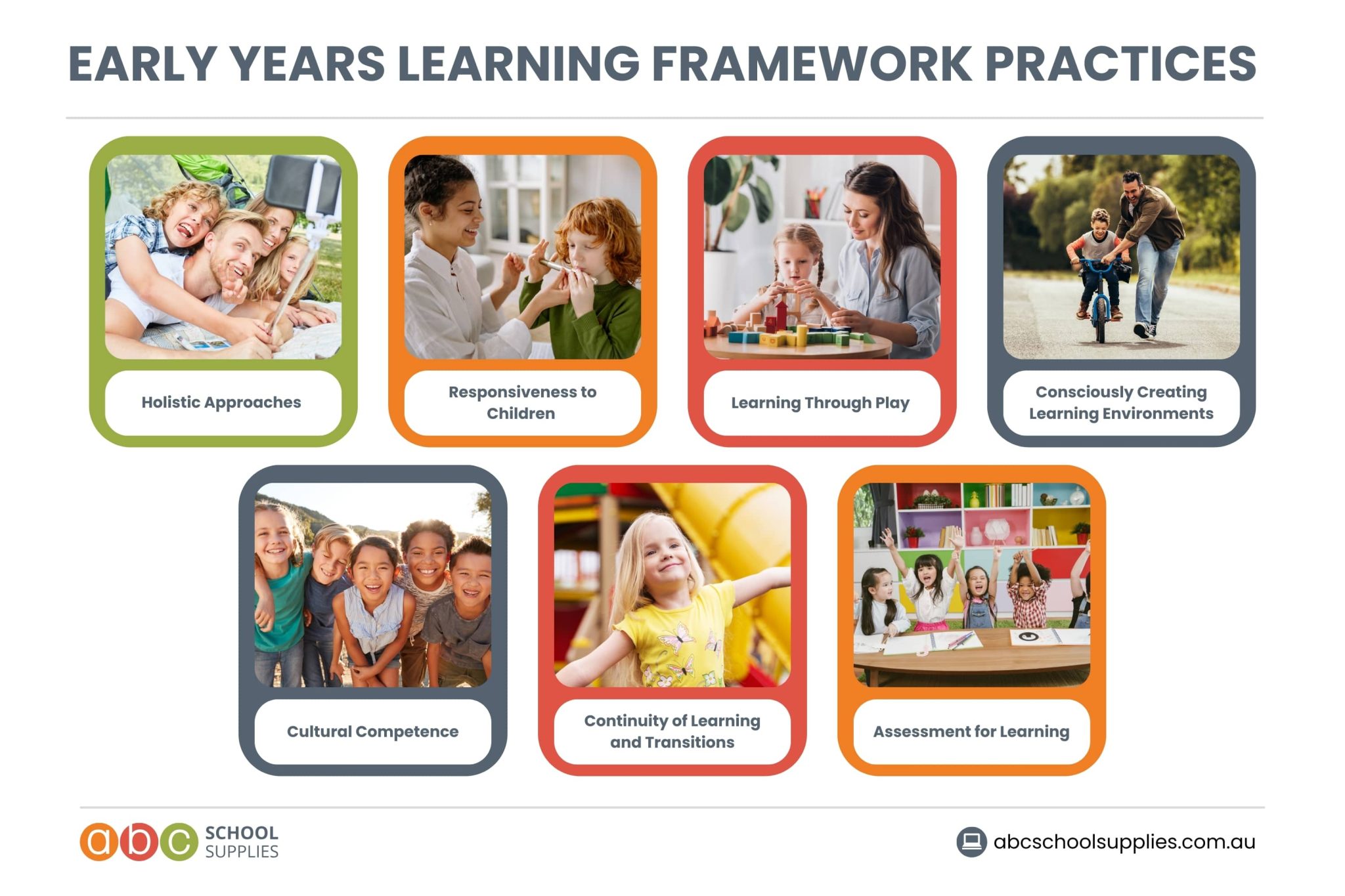 EARLY YEARS LEARNING FRAMEWORK PRACTICES

Holistic Approaches

Responsiveness to Children

Learning Through Play

Consciously Creating Learning Environments

Cultural Competence

Continuity of Learning and Transitions

Assessment for Learning

abc SCHOOL SUPPLIES

abcschoolsupplies.com.au